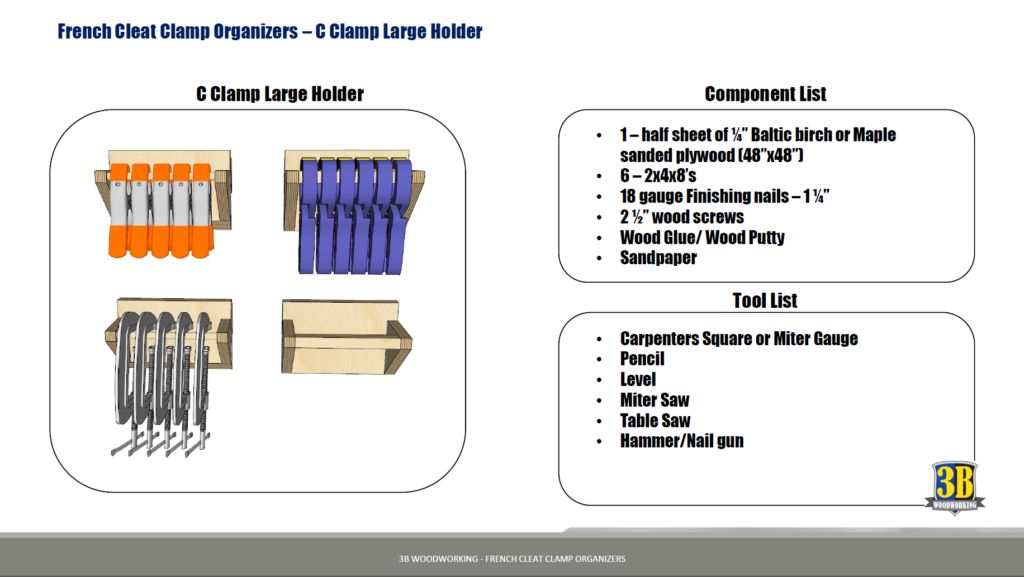 French Cleat Clamp Organizers – C Clamp Large Holder

C Clamp Large Holder

Component List

- 1 – half sheet of ¼" Baltic birch or Maple sanded plywood (48"x48")
- 6 – 2x4x8's
- 18 gauge Finishing nails – 1 ¼"
- 2 ½" wood screws
- Wood Glue/ Wood Putty
- Sandpaper

Tool List

- Carpenters Square or Miter Gauge
- Pencil
- Level
- Miter Saw
- Table Saw
- Hammer/Nail gun

3B
WOODWORKING

3B WOODWORKING - FRENCH CLEAT CLAMP ORGANIZERS